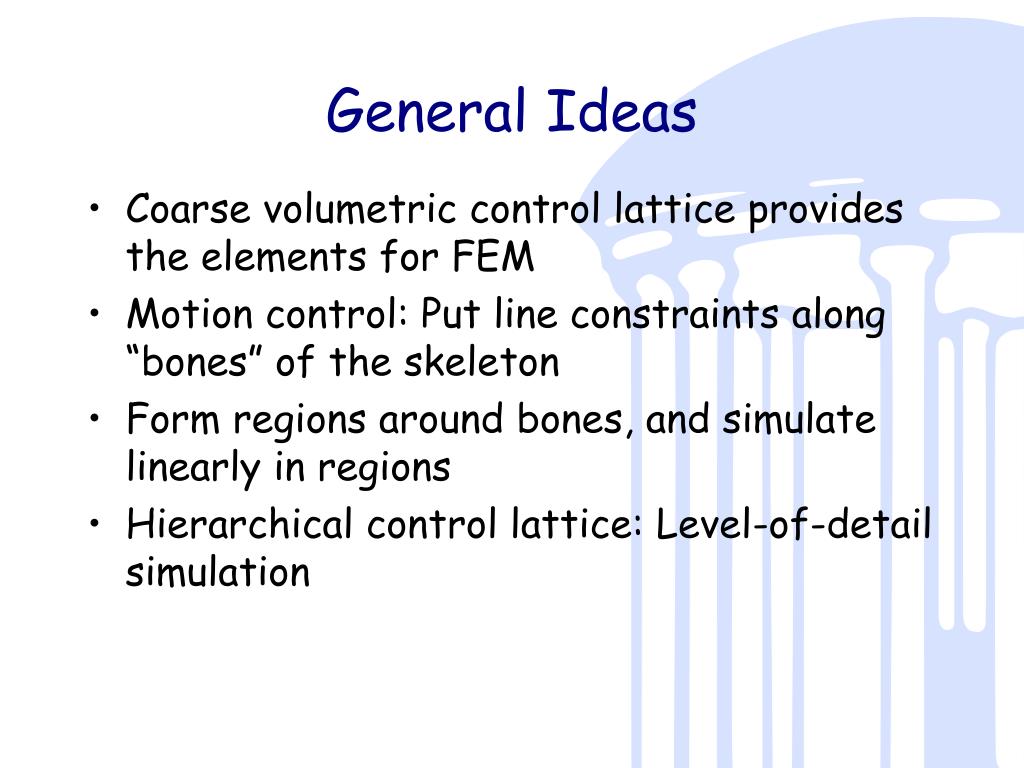 General Ideas

• Coarse volumetric control lattice provides the elements for FEM
• Motion control: Put line constraints along “bones” of the skeleton
• Form regions around bones, and simulate linearly in regions
• Hierarchical control lattice: Level-of-detail simulation